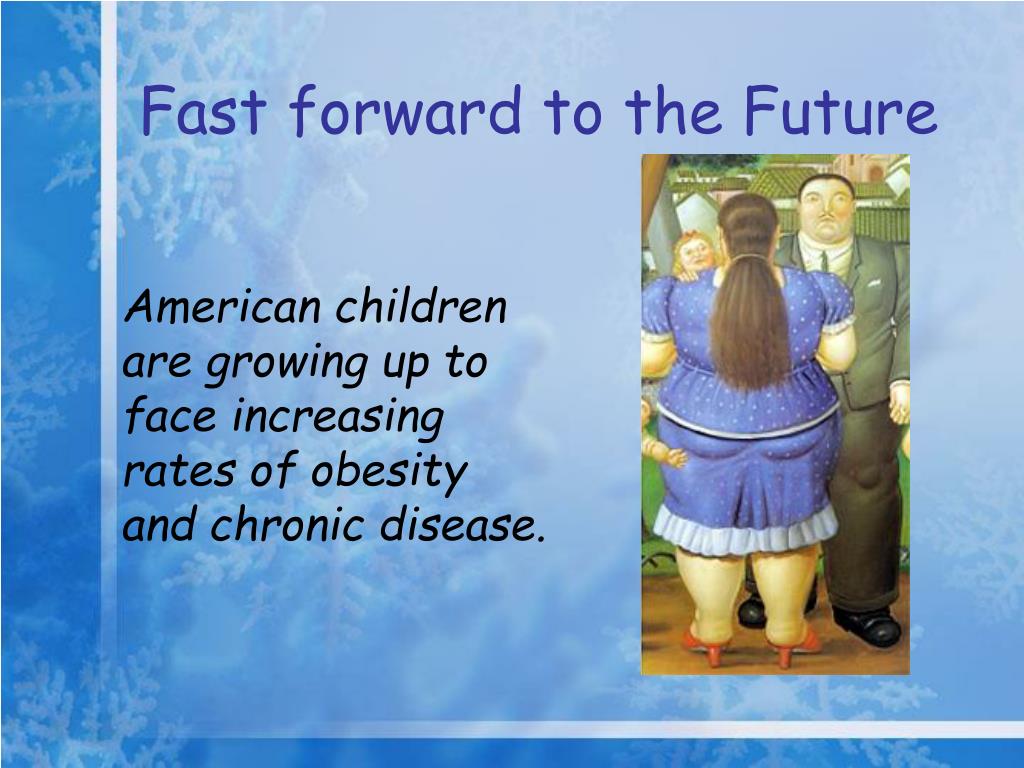 Fast forward to the Future

American children are growing up to face increasing rates of obesity and chronic disease.